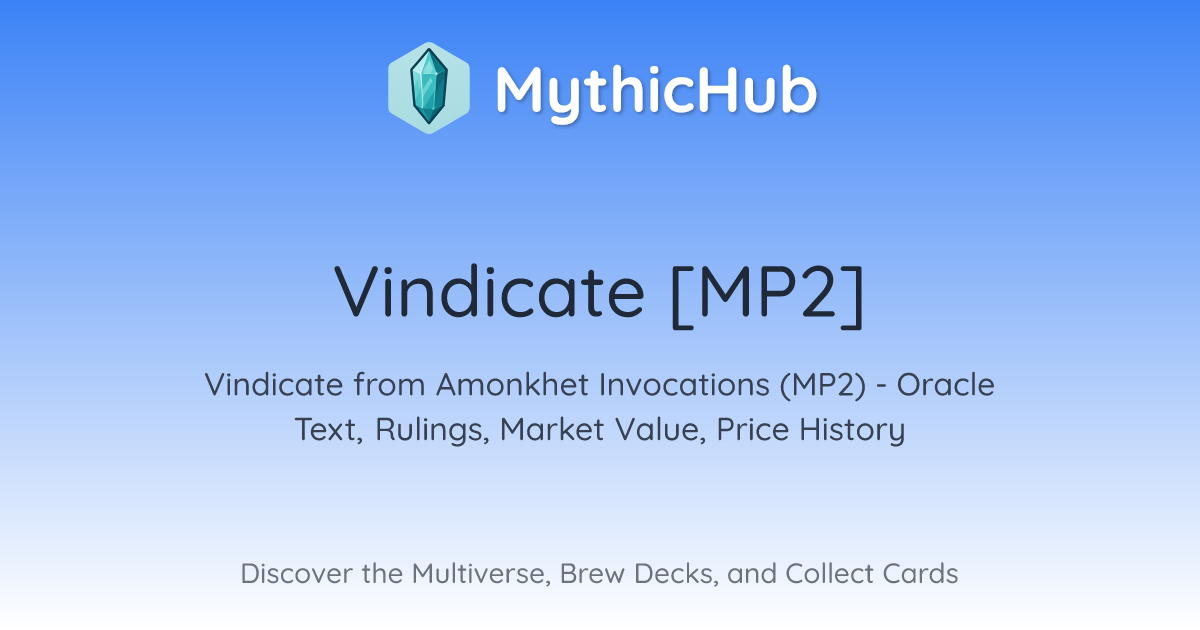 MythicHub

Vindicate [MP2]

Vindicate from Amonkhet Invocations (MP2) - Oracle Text, Rulings, Market Value, Price History

Discover the Multiverse, Brew Decks, and Collect Cards